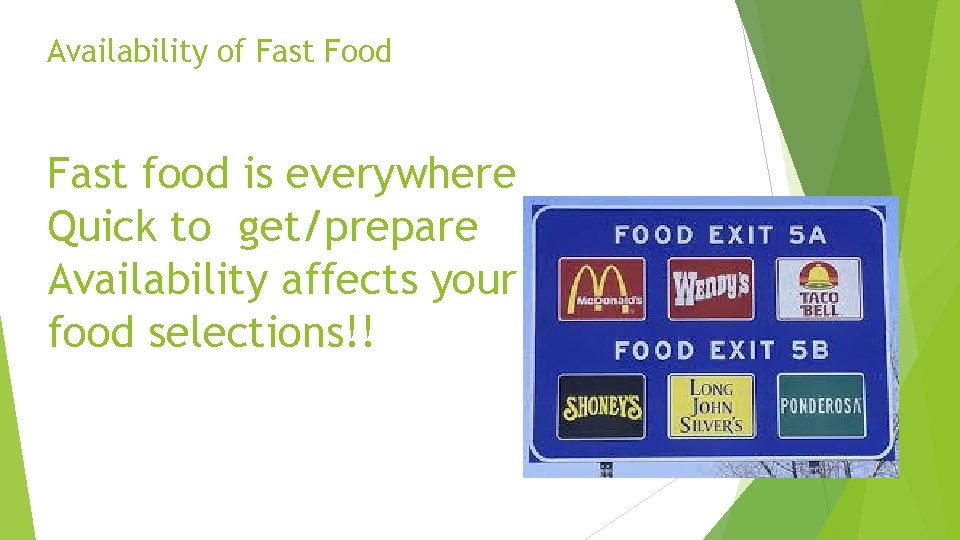 Availability of Fast Food

Fast food is everywhere
Quick to get/prepare
Availability affects your food selections!!

FOOD EXIT 5A

McDonald's

WENDY'S

TACO BELL

FOOD EXIT 5B

SHONEY'S

LONG JOHN SILVER'S

PONDEROSA